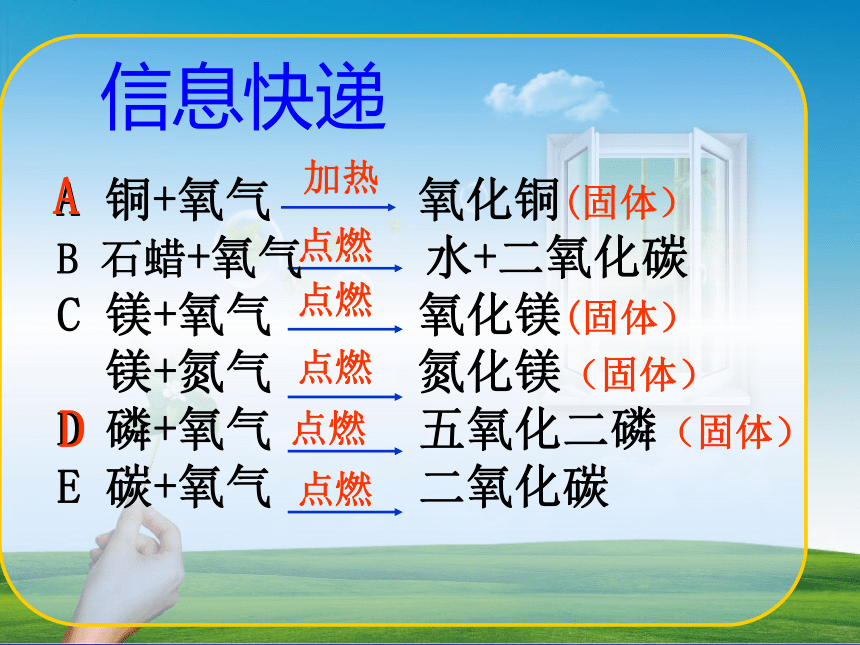 信息快递

A 铜+氧气 $\xrightarrow{加热}$ 氧化铜(固体)

B 石蜡+氧气 $\xrightarrow{点燃}$ 水+二氧化碳

C 镁+氧气 $\xrightarrow{点燃}$ 氧化镁(固体)

镁+氮气 $\xrightarrow{点燃}$ 氮化镁（固体）

D 磷+氧气 $\xrightarrow{点燃}$ 五氧化二磷（固体）

E 碳+氧气 $\xrightarrow{点燃}$ 二氧化碳